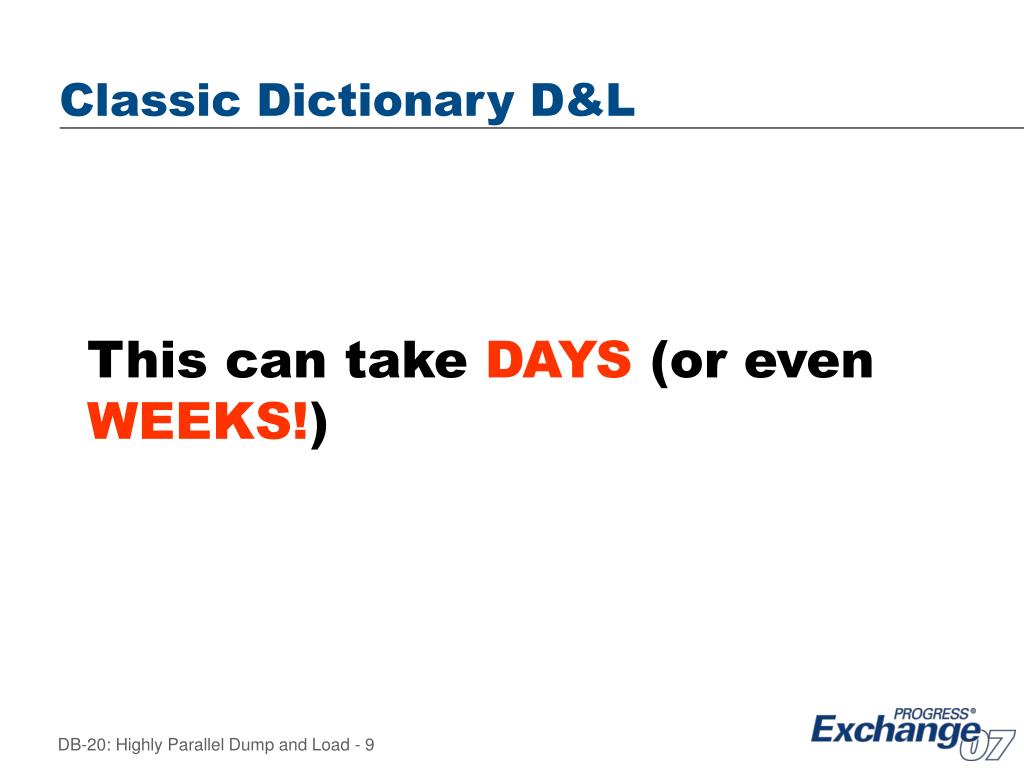 Classic Dictionary D&L

This can take DAYS (or even WEEKS!)

DB-20: Highly Parallel Dump and Load - 9

PROGRESS® Exchange 07